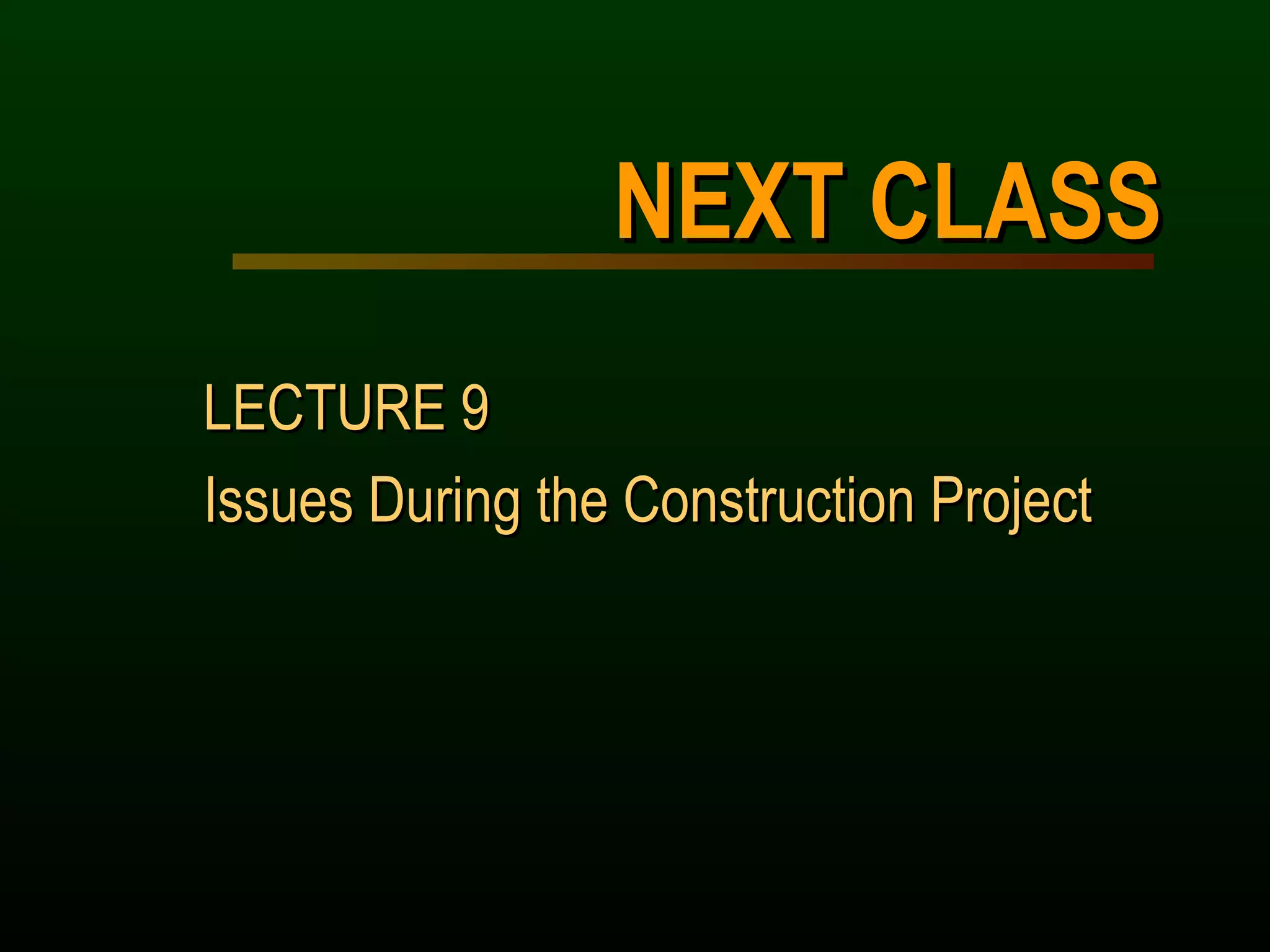 NEXT CLASS

LECTURE 9

Issues During the Construction Project